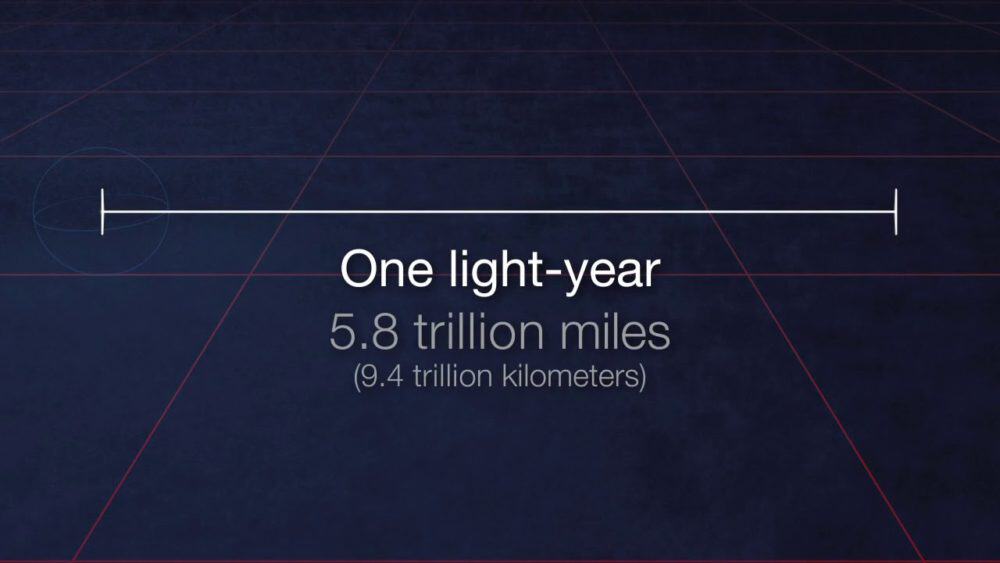 One light-year
5.8 trillion miles
(9.4 trillion kilometers)